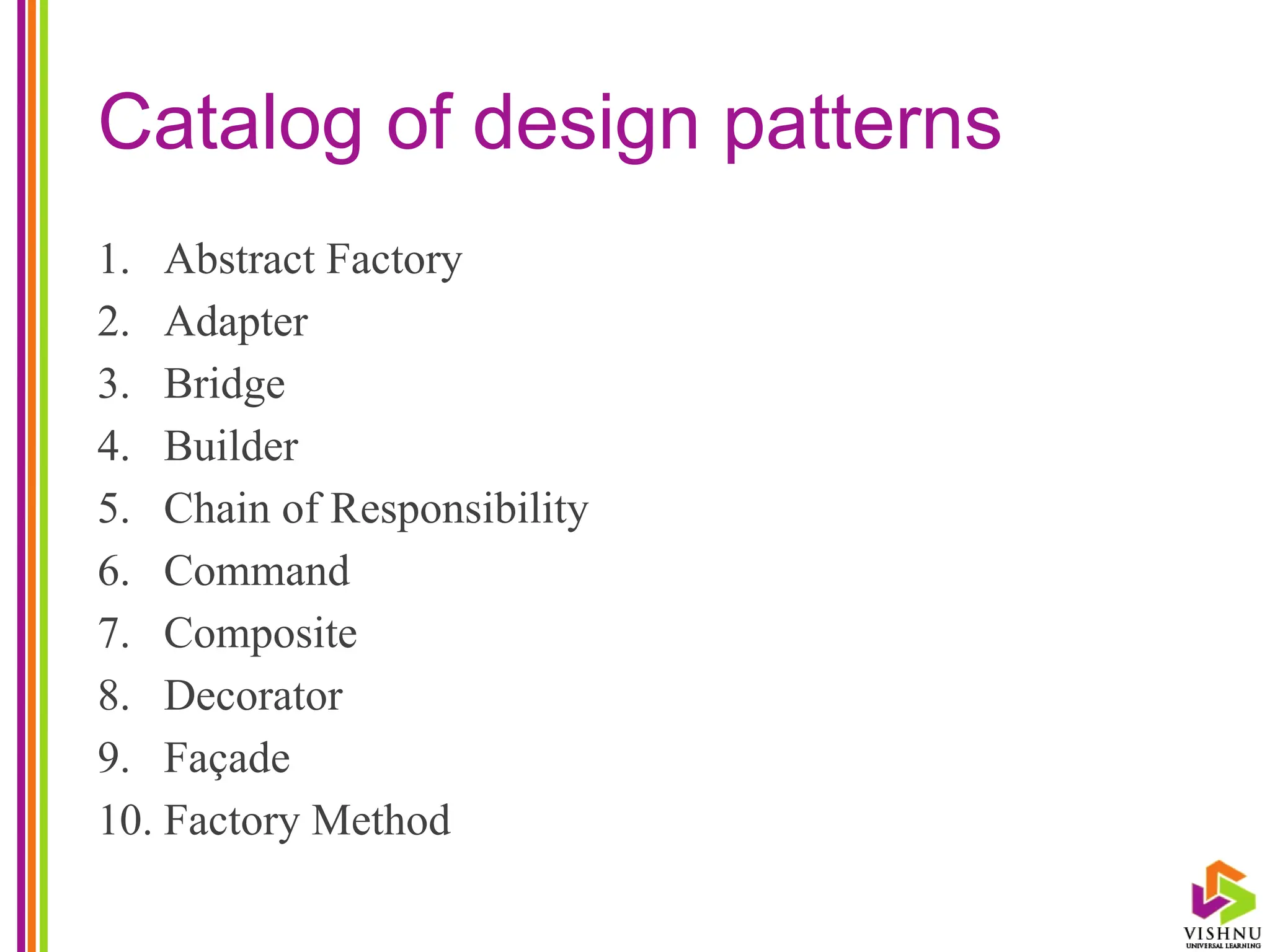 Catalog of design patterns

1. Abstract Factory
2. Adapter
3. Bridge
4. Builder
5. Chain of Responsibility
6. Command
7. Composite
8. Decorator
9. Façade
10. Factory Method

VISHNU
UNIVERSAL LEARNING